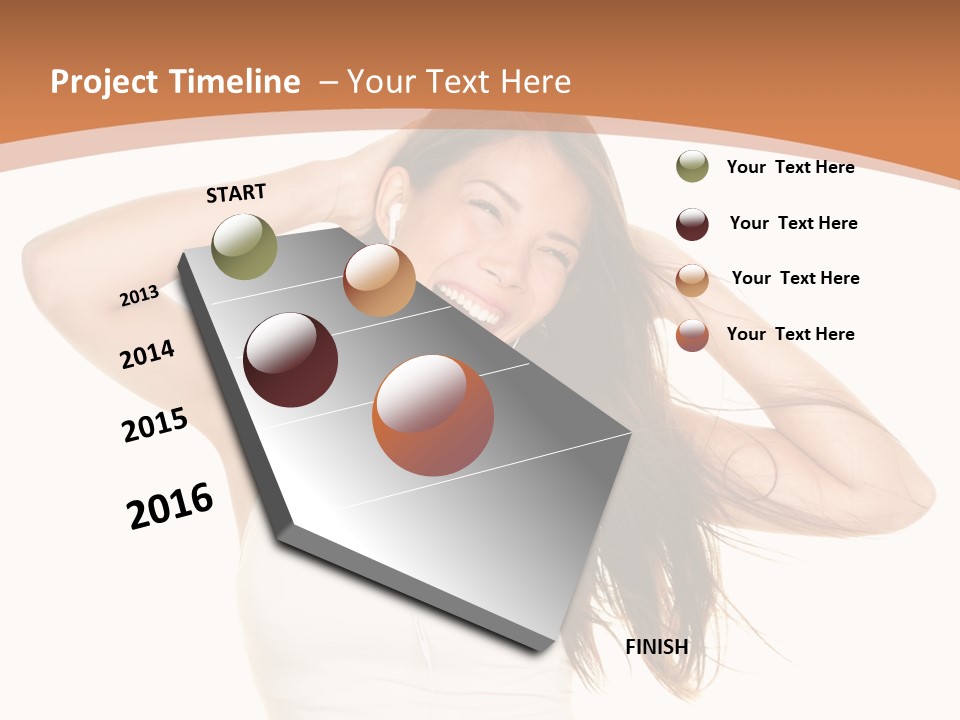 Project Timeline – Your Text Here

START

2013

2014

2015

2016

FINISH

Your Text Here

Your Text Here

Your Text Here

Your Text Here